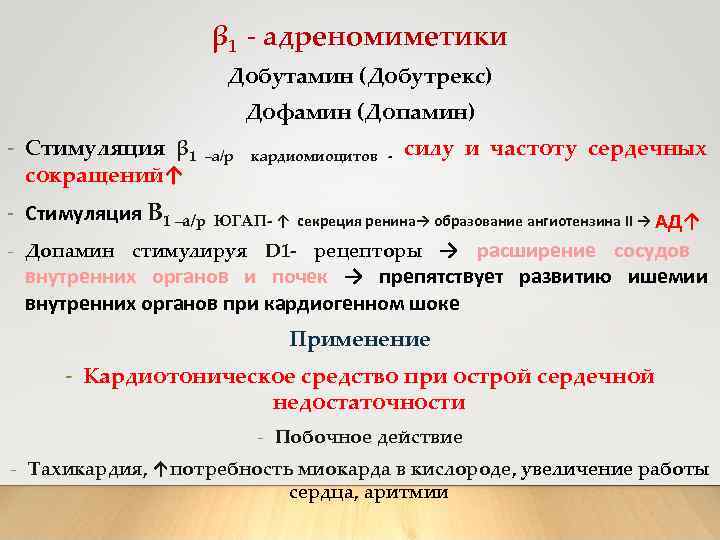 $\beta_1$ - адреномиметики

Добутамин (Добутрекс)

Дофамин (Допамин)

- Стимуляция $\beta_1$ –а/р кардиомиоцитов - силу и частоту сердечных сокращений↑

- Стимуляция $B_1$ –а/р ЮГАП- ↑ секреция ренина→ образование ангиотензина II → АД↑

- Допамин стимулируя D1- рецепторы → расширение сосудов внутренних органов и почек → препятствует развитию ишемии внутренних органов при кардиогенном шоке

Применение

- Кардиотоническое средство при острой сердечной недостаточности

- Побочное действие

- Тахикардия, ↑потребность миокарда в кислороде, увеличение работы сердца, аритмии